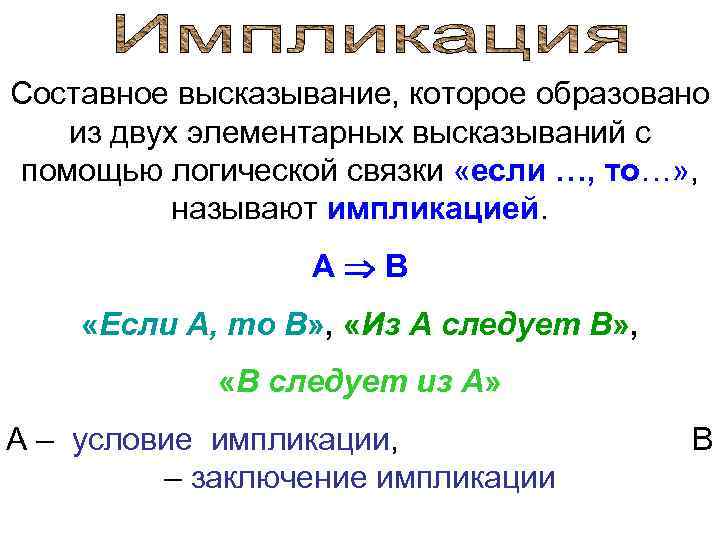 Импликация

Составное высказывание, которое образовано из двух элементарных высказываний с помощью логической связки «если …, то…», называют импликацией.

$A \Rightarrow B$

«Если А, то В», «Из А следует В»,

«В следует из А»

А – условие импликации, В – заключение импликации